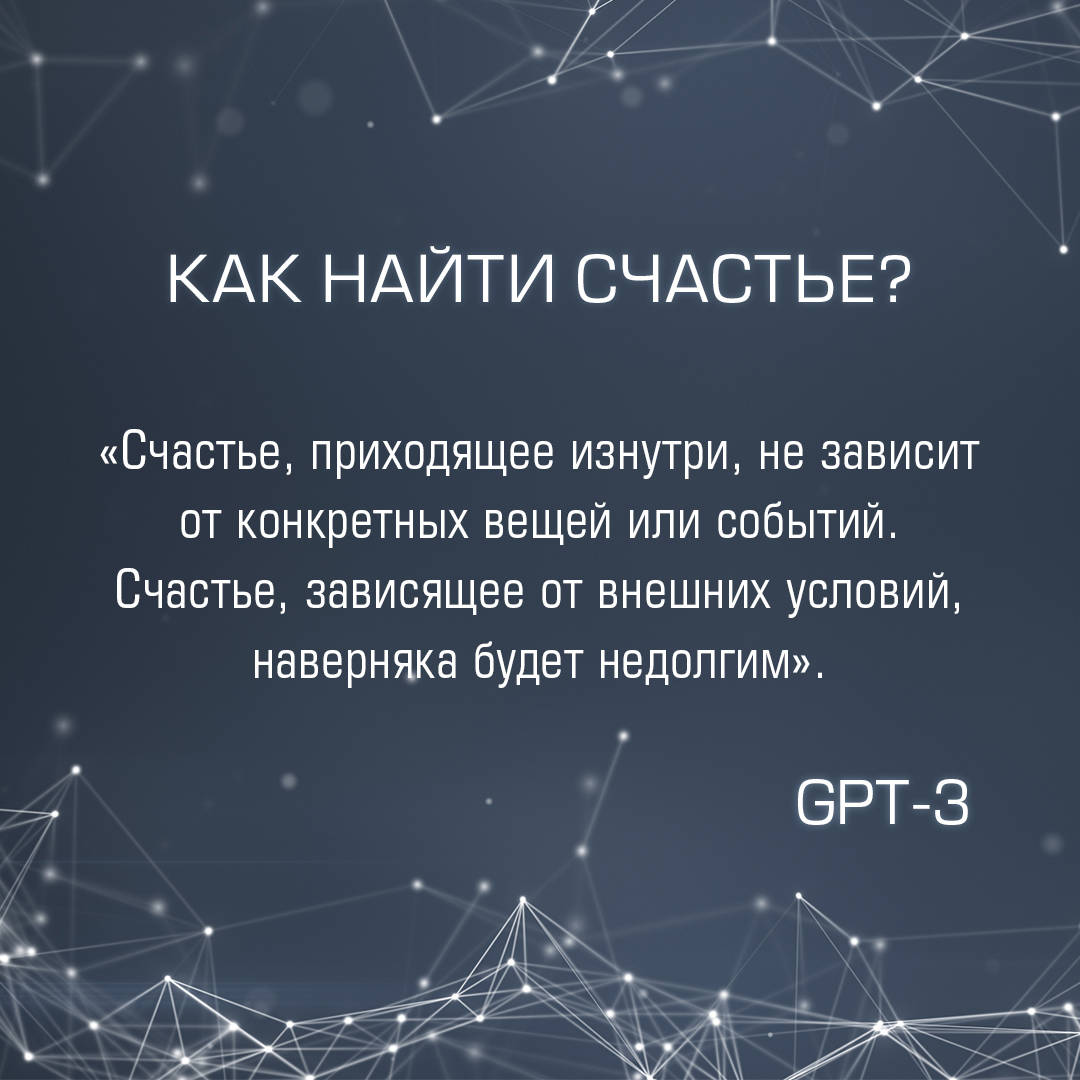 КАК НАЙТИ СЧАСТЬЕ?

«Счастье, приходящее изнутри, не зависит от конкретных вещей или событий. Счастье, зависящее от внешних условий, наверняка будет недолгим».

GPT-3